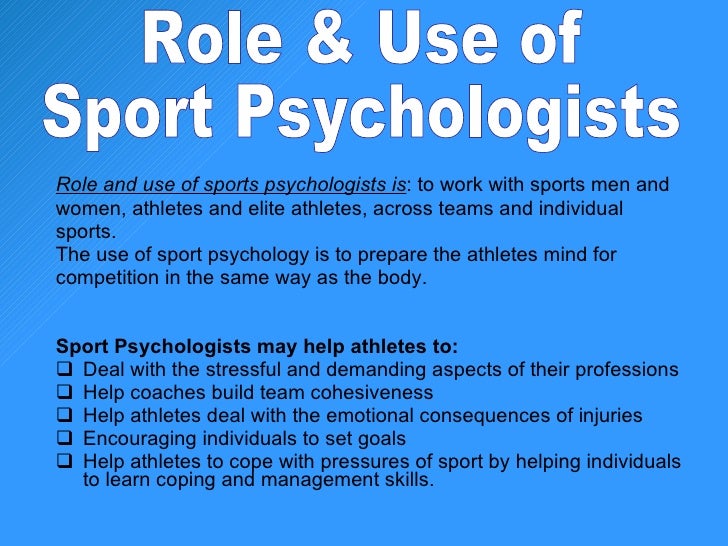 Role & Use of
Sport Psychologists

Role and use of sports psychologists is: to work with sports men and women, athletes and elite athletes, across teams and individual sports.
The use of sport psychology is to prepare the athletes mind for competition in the same way as the body.

Sport Psychologists may help athletes to:
❑ Deal with the stressful and demanding aspects of their professions
❑ Help coaches build team cohesiveness
❑ Help athletes deal with the emotional consequences of injuries
❑ Encouraging individuals to set goals
❑ Help athletes to cope with pressures of sport by helping individuals to learn coping and management skills.